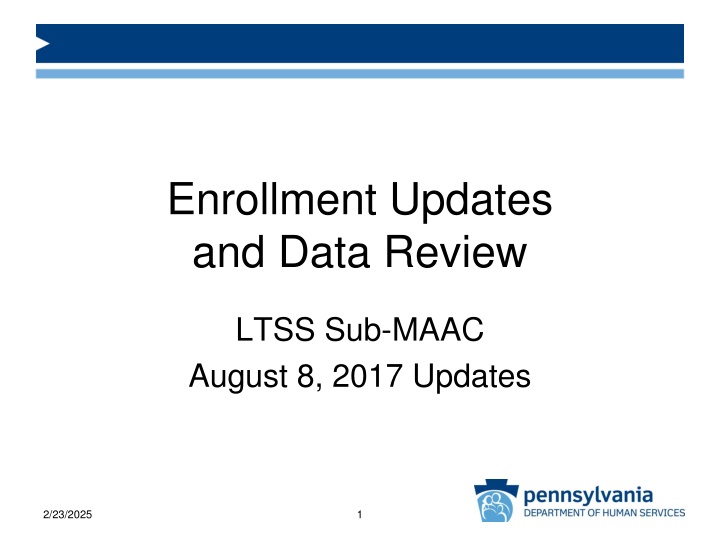 Enrollment Updates and Data Review

LTSS Sub-MAAC
August 8, 2017 Updates

2/23/2025

1

pennsylvania
DEPARTMENT OF HUMAN SERVICES